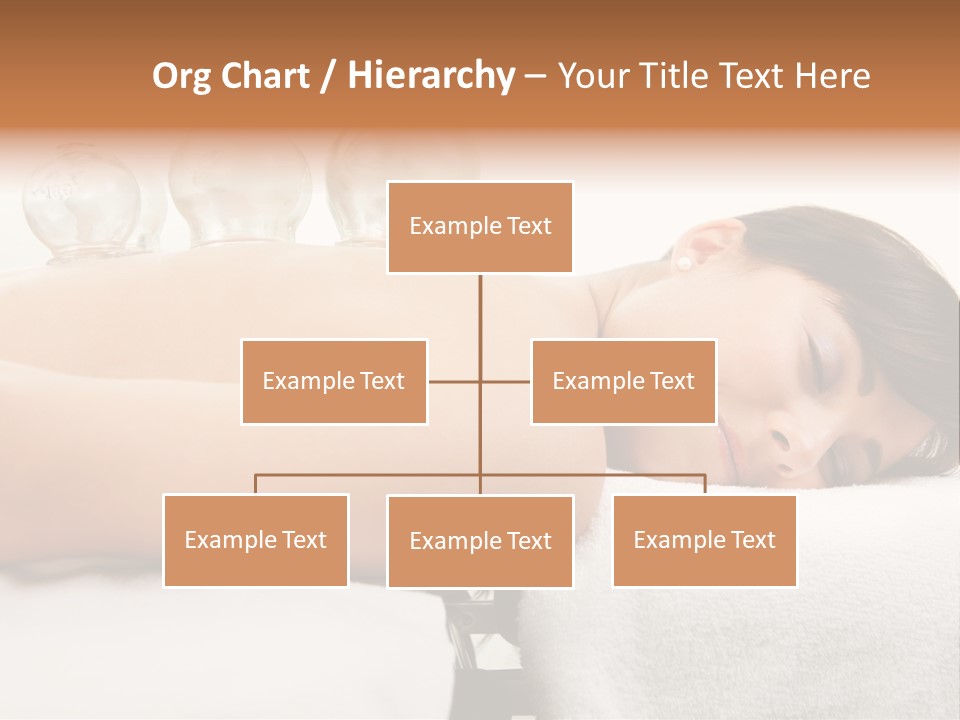 Org Chart / Hierarchy – Your Title Text Here

Example Text

Example Text

Example Text

Example Text

Example Text

Example Text